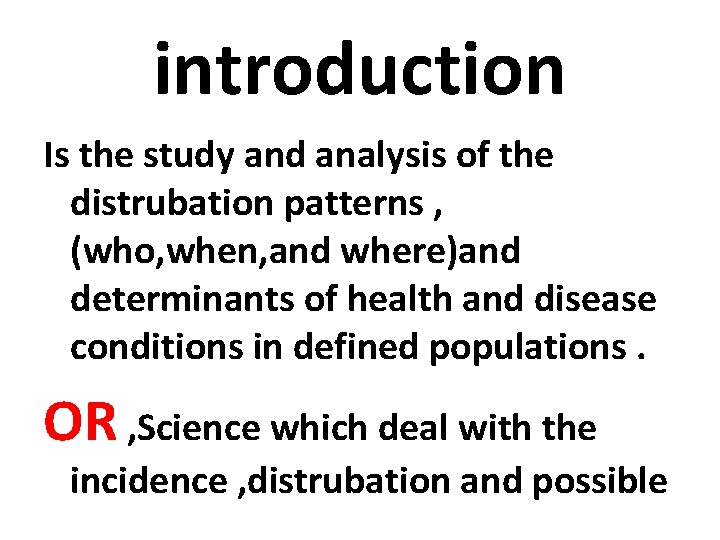 introduction

Is the study and analysis of the distrubation patterns , (who,when,and where)and determinants of health and disease conditions in defined populations .

OR ,Science which deal with the incidence ,distrubation and possible